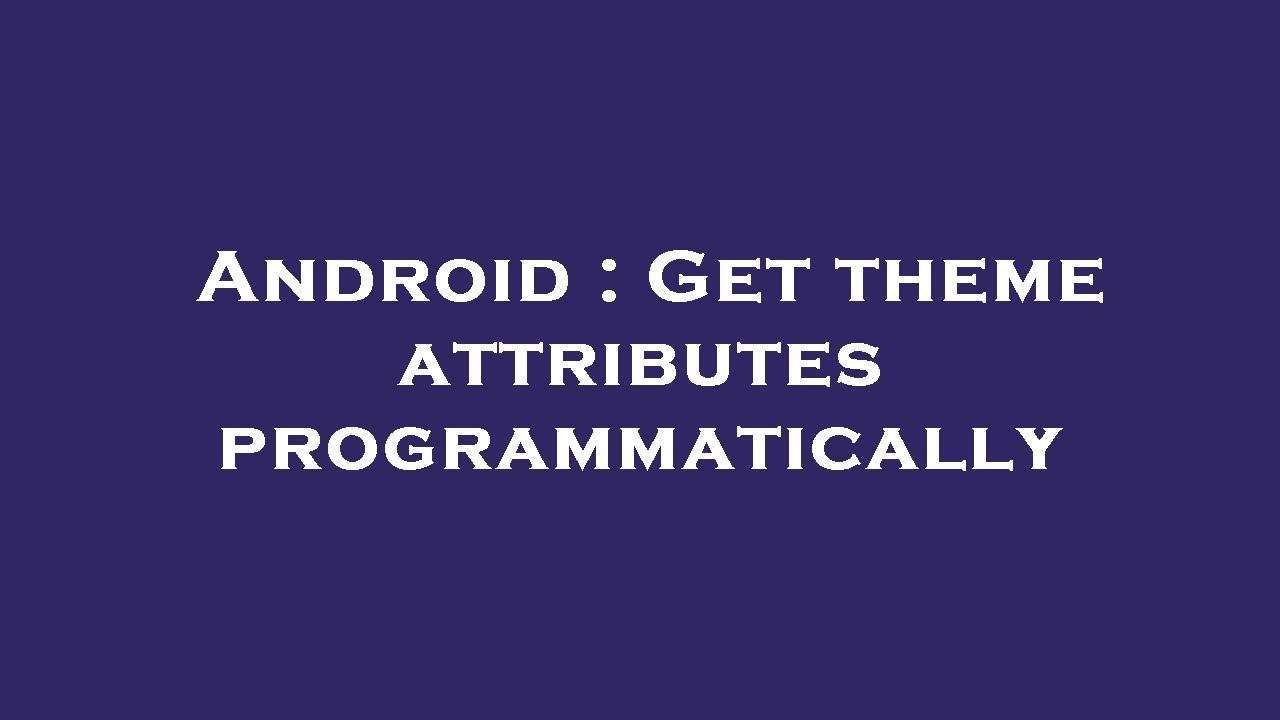 Android : Get theme attributes programmatically